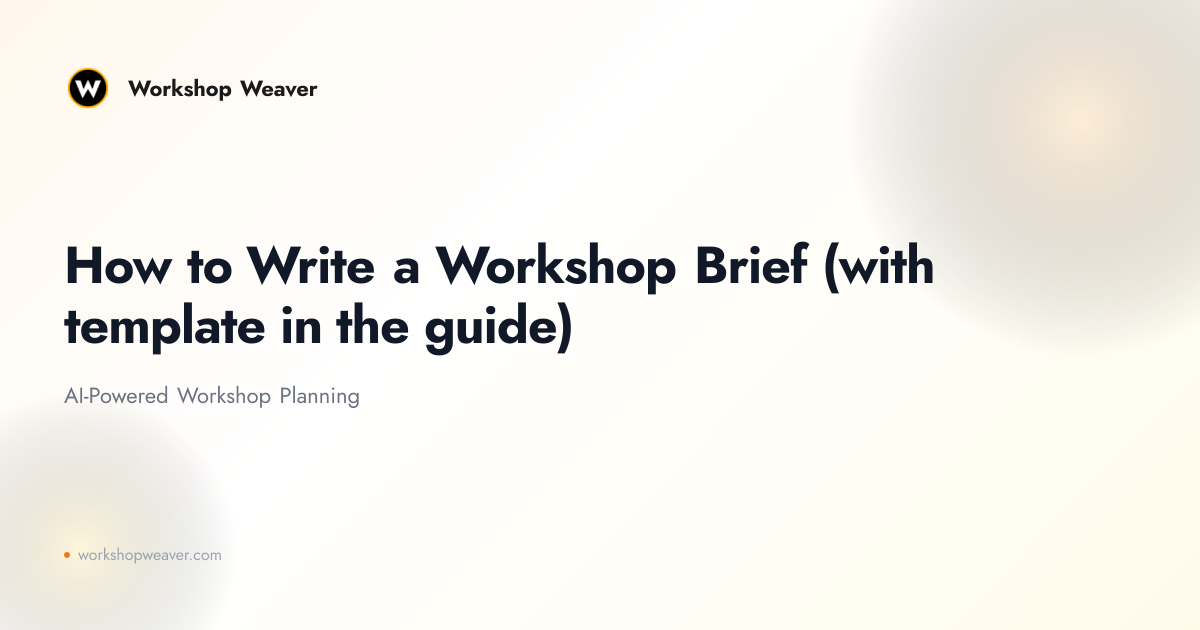 W

Workshop Weaver

How to Write a Workshop Brief (with template in the guide)

AI-Powered Workshop Planning

workshopweaver.com